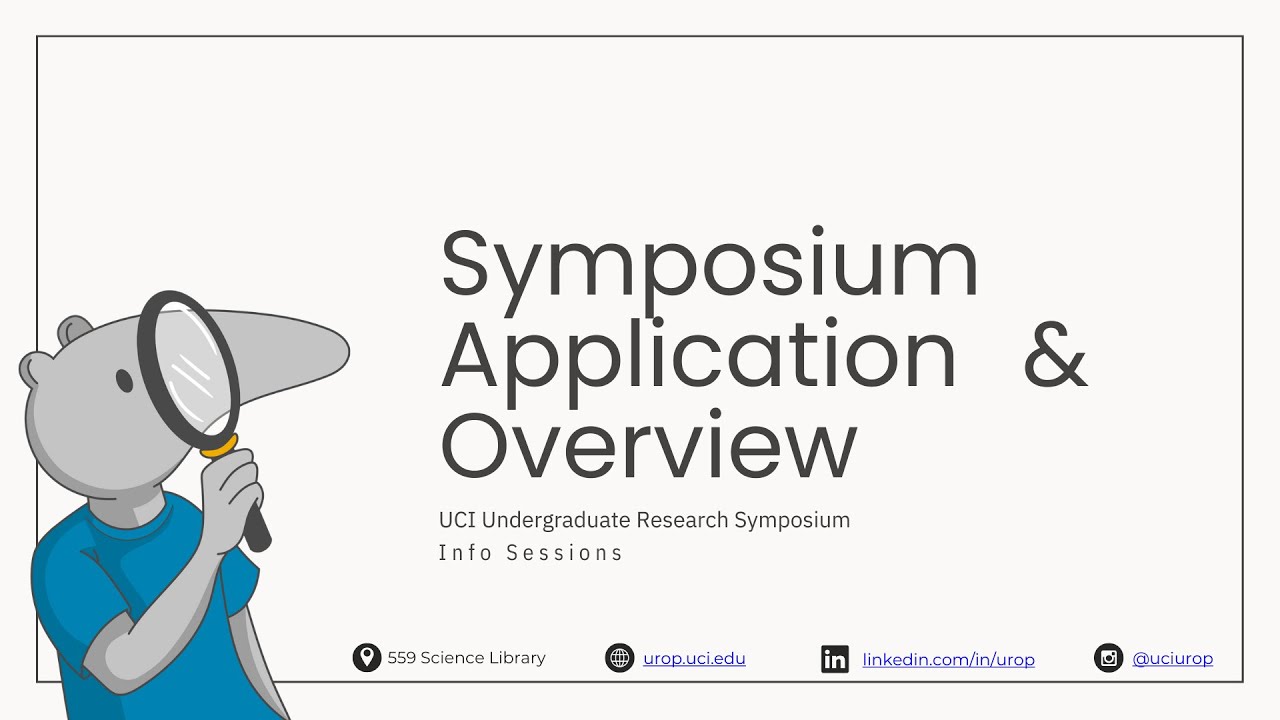 Symposium Application & Overview

UCI Undergraduate Research Symposium

Info Sessions

559 Science Library

urop.uci.edu

linkedin.com/in/urop

@uciurop